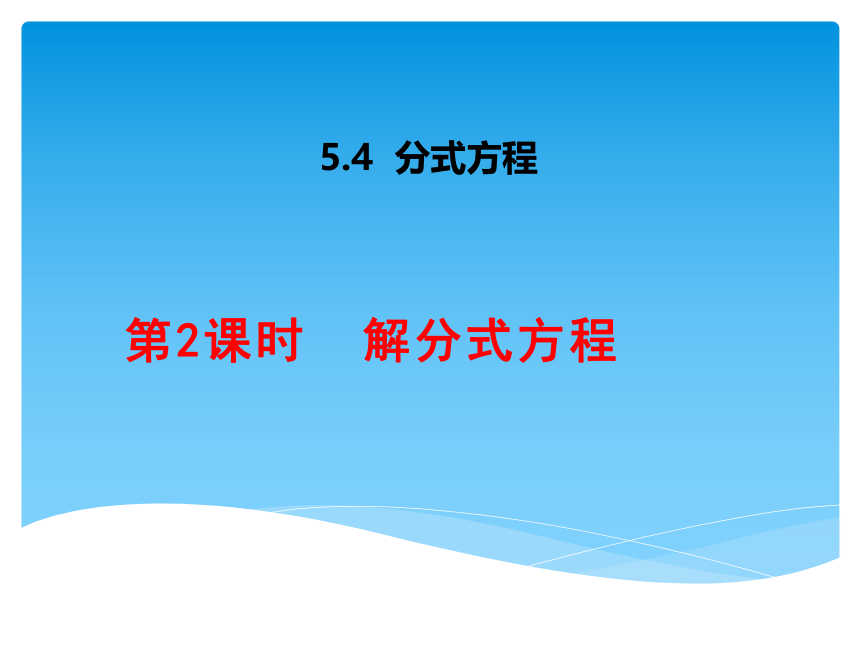 5.4 分式方程

第2课时 解分式方程